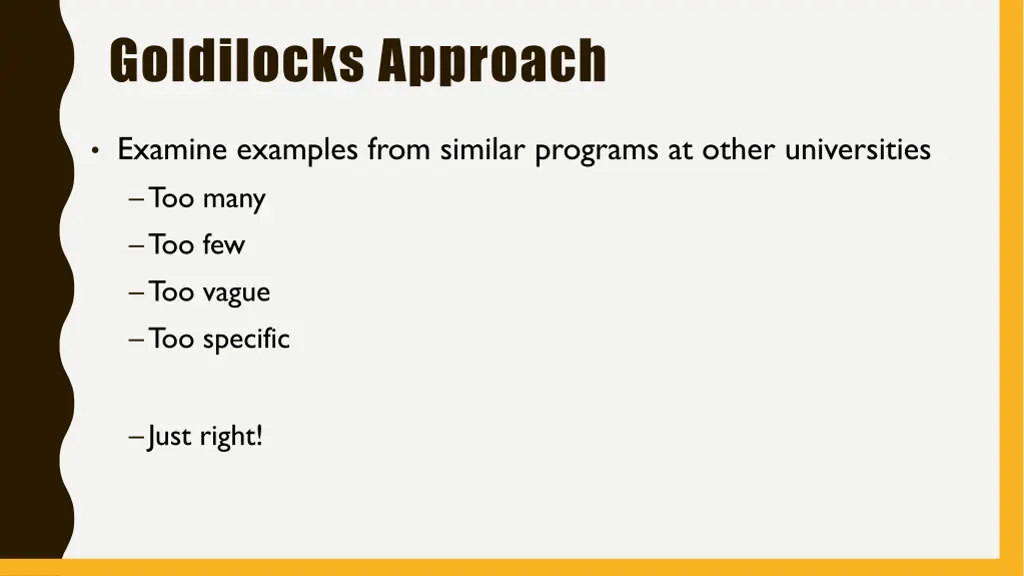 Goldilocks Approach

• Examine examples from similar programs at other universities
– Too many
– Too few
– Too vague
– Too specific

– Just right!